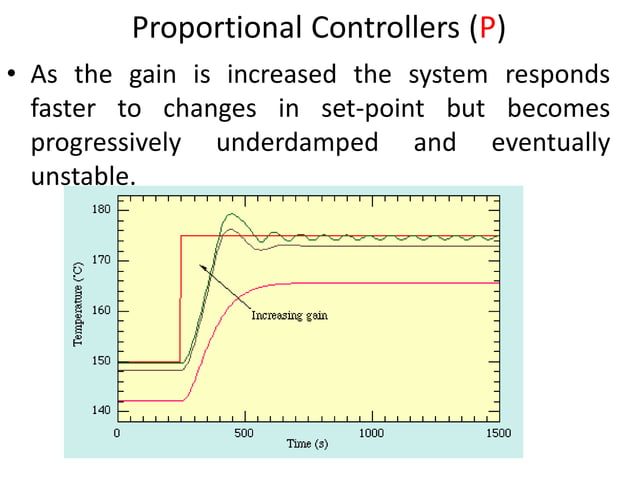 Proportional Controllers (P)

• As the gain is increased the system responds faster to changes in set-point but becomes progressively underdamped and eventually unstable.

180
170
160
150
140
Temperature (°C)
Increasing gain
0
500
1000
1500
Time (s)